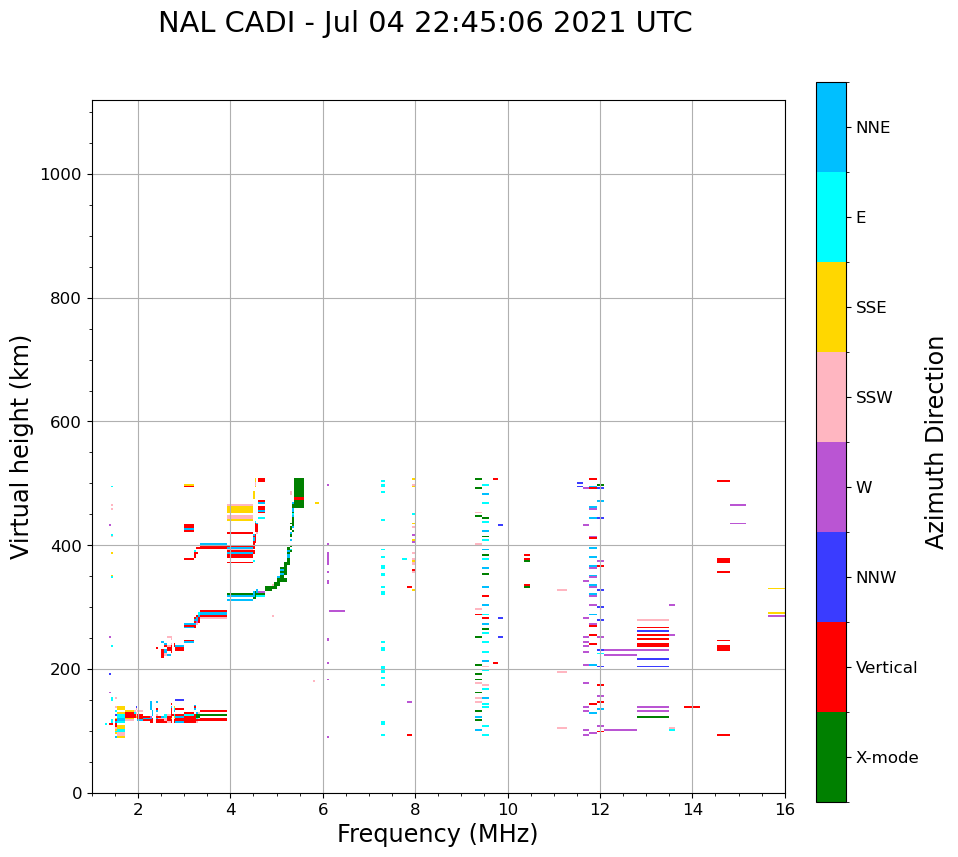 NAL CADI - Jul 04 22:45:06 2021 UTC

Virtual height (km)

1000
800
600
400
200
0

2
4
6
8
10
12
14
16

Frequency (MHz)

NNE
E
SSE
SSW
W
NNW
Vertical
X-mode

Azimuth Direction